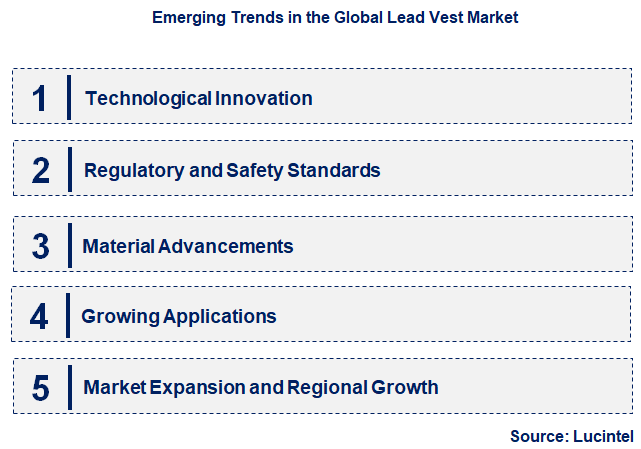 Emerging Trends in the Global Lead Vest Market

1 Technological Innovation

2 Regulatory and Safety Standards

3 Material Advancements

4 Growing Applications

5 Market Expansion and Regional Growth

Source: Lucintel